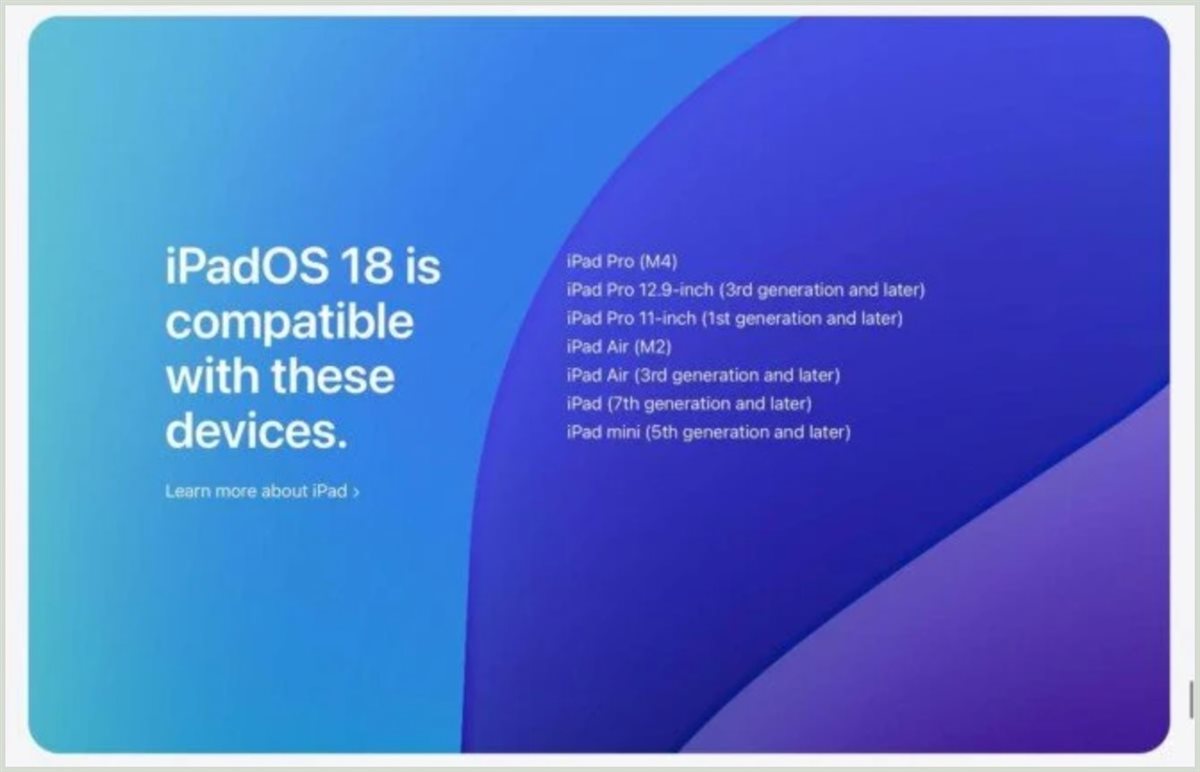 iPadOS 18 is compatible with these devices.

Learn more about iPad ›

iPad Pro (M4)
iPad Pro 12.9-inch (3rd generation and later)
iPad Pro 11-inch (1st generation and later)
iPad Air (M2)
iPad Air (3rd generation and later)
iPad (7th generation and later)
iPad mini (5th generation and later)